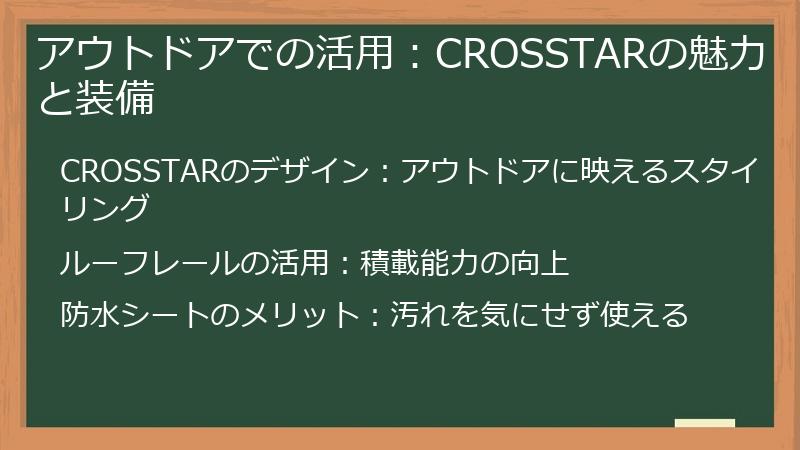 アウトドアでの活用：CROSSTARの魅力と装備

CROSSTARのデザイン：アウトドアに映えるスタイリング

ルーフレールの活用：積載能力の向上

防水シートのメリット：汚れを気にせず使える